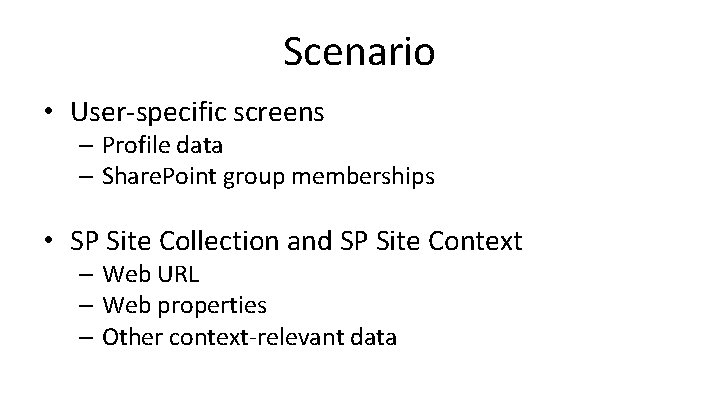 Scenario

• User-specific screens
– Profile data
– SharePoint group memberships

• SP Site Collection and SP Site Context
– Web URL
– Web properties
– Other context-relevant data